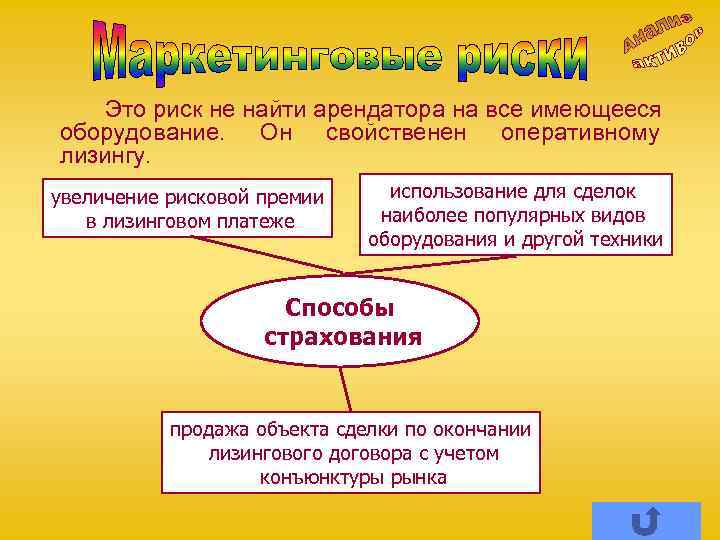 Маркетинговые риски

Анализ активов

Это риск не найти арендатора на все имеющееся оборудование. Он свойственен оперативному лизингу.

увеличение рисковой премии в лизинговом платеже

использование для сделок наиболее популярных видов оборудования и другой техники

Способы страхования

продажа объекта сделки по окончании лизингового договора с учетом конъюнктуры рынка